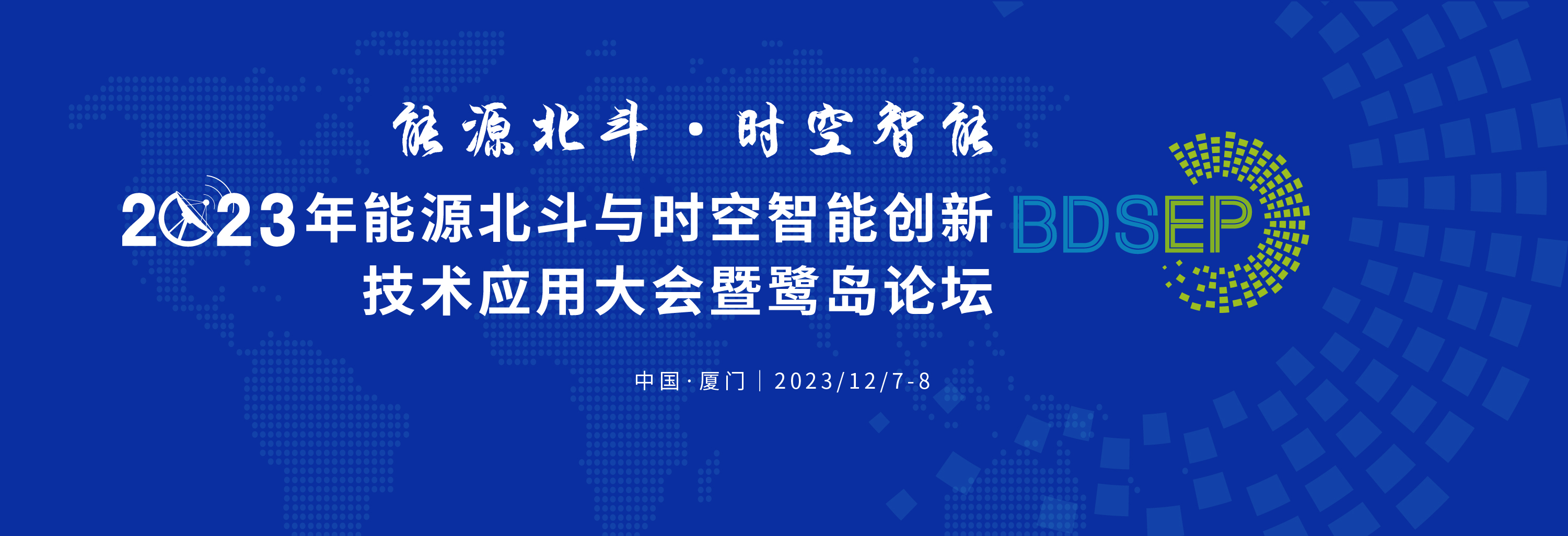 能源北斗·时空智能

2023年能源北斗与时空智能创新技术应用大会暨鹭岛论坛

BDSEP

中国·厦门 | 2023/12/7-8